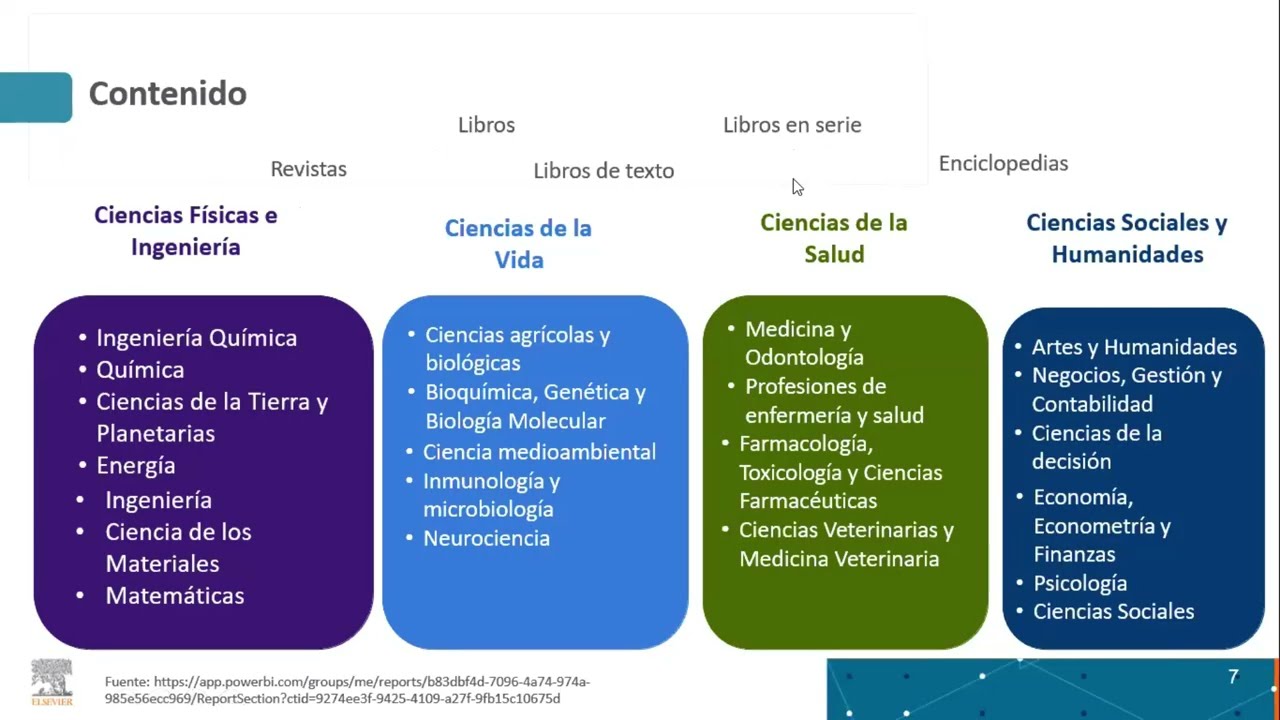 Contenido

Libros

Libros en serie

Revistas

Libros de texto

Enciclopedias

Ciencias Físicas e Ingeniería

- Ingeniería Química
- Química
- Ciencias de la Tierra y Planetarias
- Energía
- Ingeniería
- Ciencia de los Materiales
- Matemáticas

Ciencias de la Vida

- Ciencias agrícolas y biológicas
- Bioquímica, Genética y Biología Molecular
- Ciencia medioambiental
- Inmunología y microbiología
- Neurociencia

Ciencias de la Salud

- Medicina y Odontología
- Profesiones de enfermería y salud
- Farmacología, Toxicología y Ciencias Farmacéuticas
- Ciencias Veterinarias y Medicina Veterinaria

Ciencias Sociales y Humanidades

- Artes y Humanidades
- Negocios, Gestión y Contabilidad
- Ciencias de la decisión
- Economía, Econometría y Finanzas
- Psicología
- Ciencias Sociales

ELSEVIER

Fuente: https://app.powerbi.com/groups/me/reports/b83dbf4d-7096-4a74-974a-985e56ecc969/ReportSection?ctid=9274ee3f-9425-4109-a27f-9fb15c10675d

7